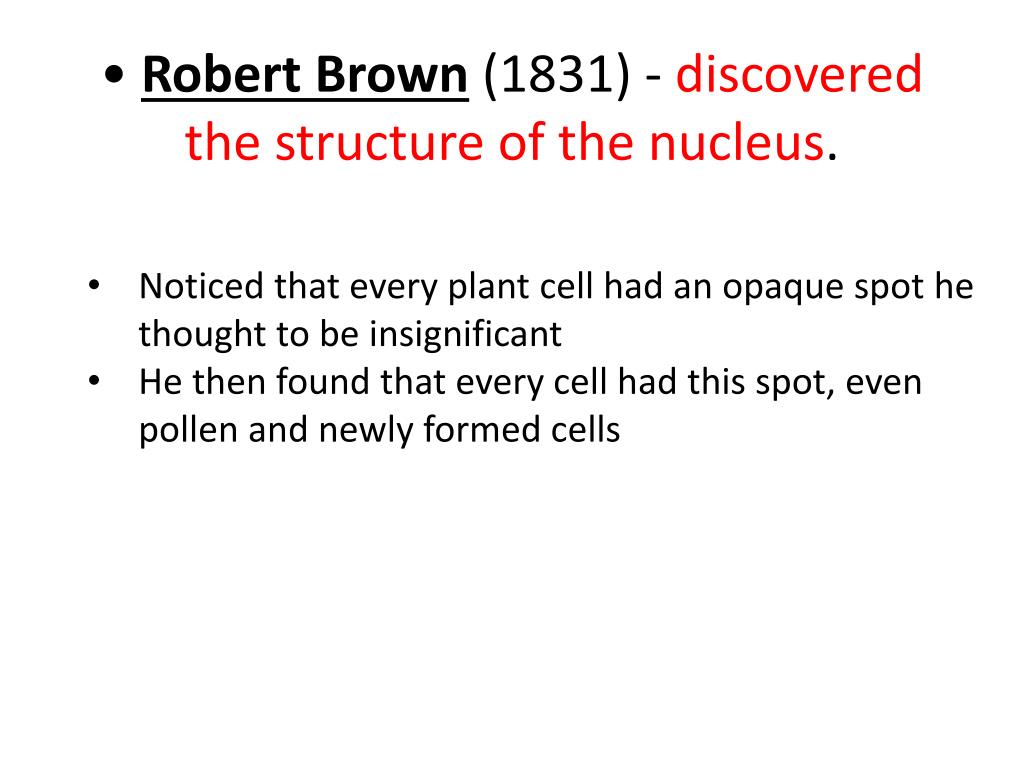 • Robert Brown (1831) - discovered the structure of the nucleus.

• Noticed that every plant cell had an opaque spot he thought to be insignificant
• He then found that every cell had this spot, even pollen and newly formed cells